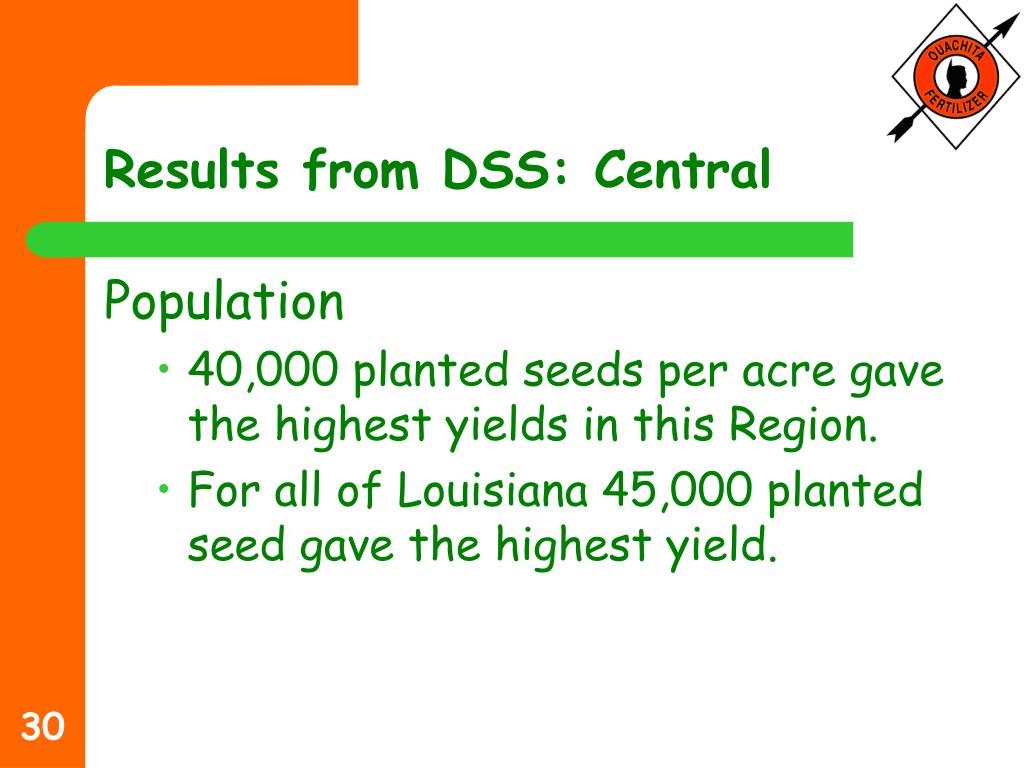 OUACHITA FERTILIZER

Results from DSS: Central

Population

• 40,000 planted seeds per acre gave the highest yields in this Region.
• For all of Louisiana 45,000 planted seed gave the highest yield.

30